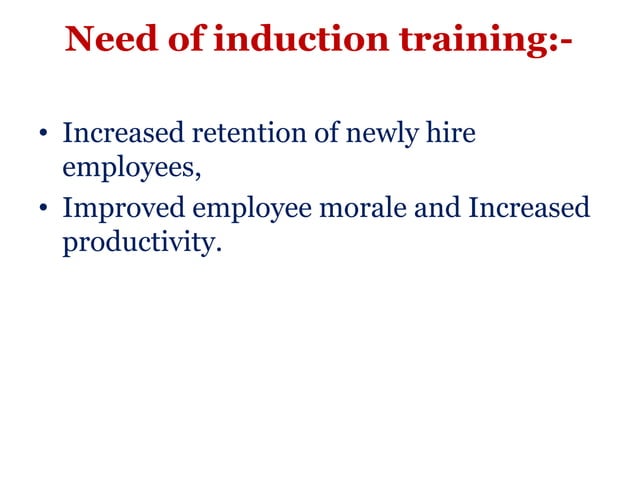 Need of induction training:-

• Increased retention of newly hire employees,
• Improved employee morale and Increased productivity.